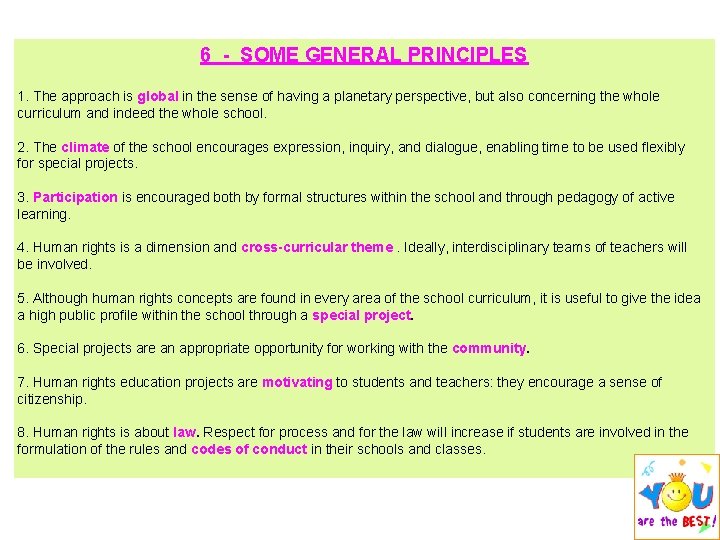 6 - SOME GENERAL PRINCIPLES

1. The approach is global in the sense of having a planetary perspective, but also concerning the whole curriculum and indeed the whole school.

2. The climate of the school encourages expression, inquiry, and dialogue, enabling time to be used flexibly for special projects.

3. Participation is encouraged both by formal structures within the school and through pedagogy of active learning.

4. Human rights is a dimension and cross-curricular theme . Ideally, interdisciplinary teams of teachers will be involved.

5. Although human rights concepts are found in every area of the school curriculum, it is useful to give the idea a high public profile within the school through a special project.

6. Special projects are an appropriate opportunity for working with the community.

7. Human rights education projects are motivating to students and teachers: they encourage a sense of citizenship.

8. Human rights is about law. Respect for process and for the law will increase if students are involved in the formulation of the rules and codes of conduct in their schools and classes.

YOU are the BEST!